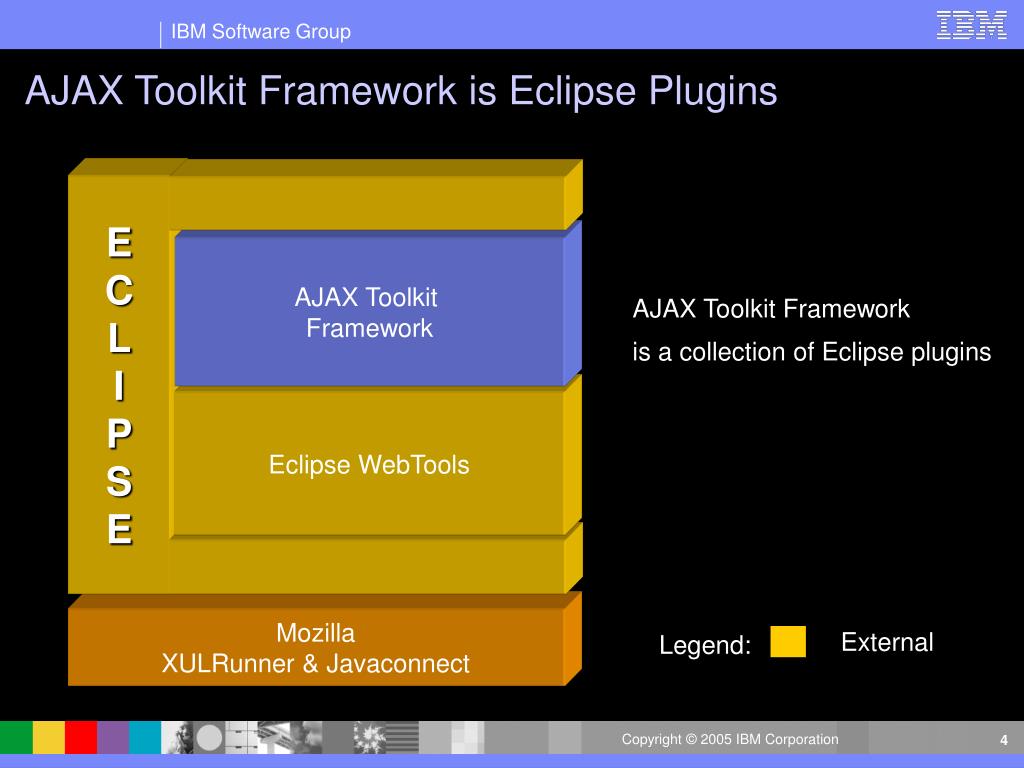 IBM Software Group

IBM

AJAX Toolkit Framework is Eclipse Plugins

E
C
L
I
P
S
E

AJAX Toolkit Framework

Eclipse WebTools

Mozilla
XULRunner & Javaconnect

AJAX Toolkit Framework
is a collection of Eclipse plugins

Legend: External

Copyright © 2005 IBM Corporation

4